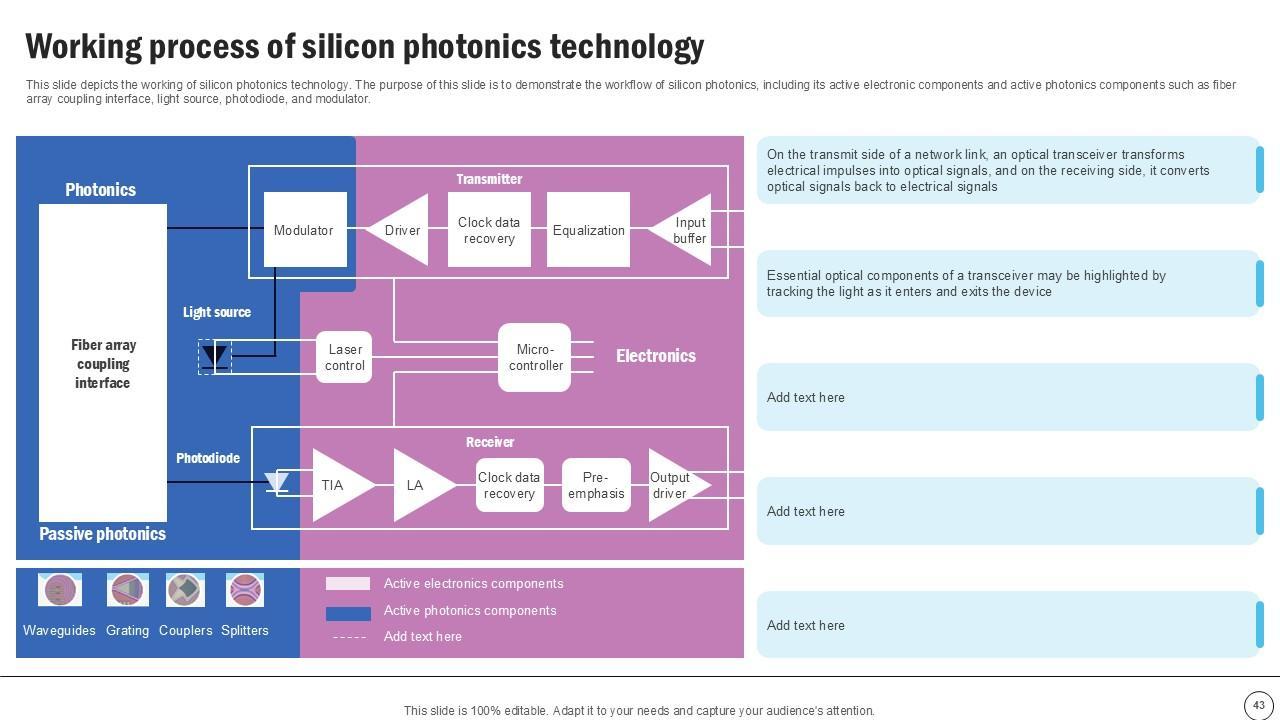 Working process of silicon photonics technology

This slide depicts the working of silicon photonics technology. The purpose of this slide is to demonstrate the workflow of silicon photonics, including its active electronic components and active photonics components such as fiber array coupling interface, light source, photodiode, and modulator.

Photonics

Fiber array coupling interface

Passive photonics

Transmitter

Modulator

Driver

Clock data recovery

Equalization

Input buffer

Light source

Laser control

Micro-controller

Electronics

Receiver

Photodiode

TIA

LA

Clock data recovery

Pre-emphasis

Output driver

Waveguides Grating Couplers Splitters

Active electronics components

Active photonics components

Add text here

On the transmit side of a network link, an optical transceiver transforms electrical impulses into optical signals, and on the receiving side, it converts optical signals back to electrical signals

Essential optical components of a transceiver may be highlighted by tracking the light as it enters and exits the device

Add text here

Add text here

Add text here

This slide is 100% editable. Adapt it to your needs and capture your audience's attention.

43